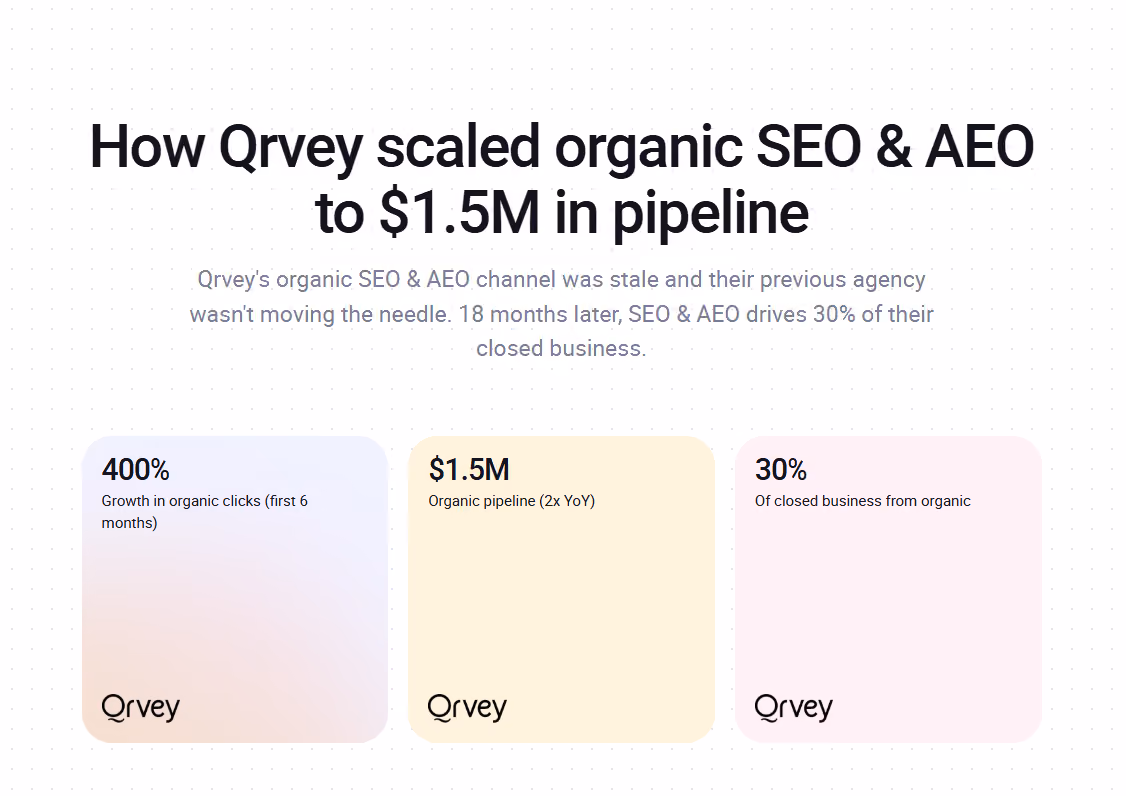 How Qrvey scaled organic SEO & AEO to \$1.5M in pipeline

Qrvey's organic SEO & AEO channel was stale and their previous agency wasn't moving the needle. 18 months later, SEO & AEO drives 30% of their closed business.

400%
Growth in organic clicks (first 6 months)

Qrvey

\$1.5M
Organic pipeline (2x YoY)

Qrvey

30%
Of closed business from organic

Qrvey